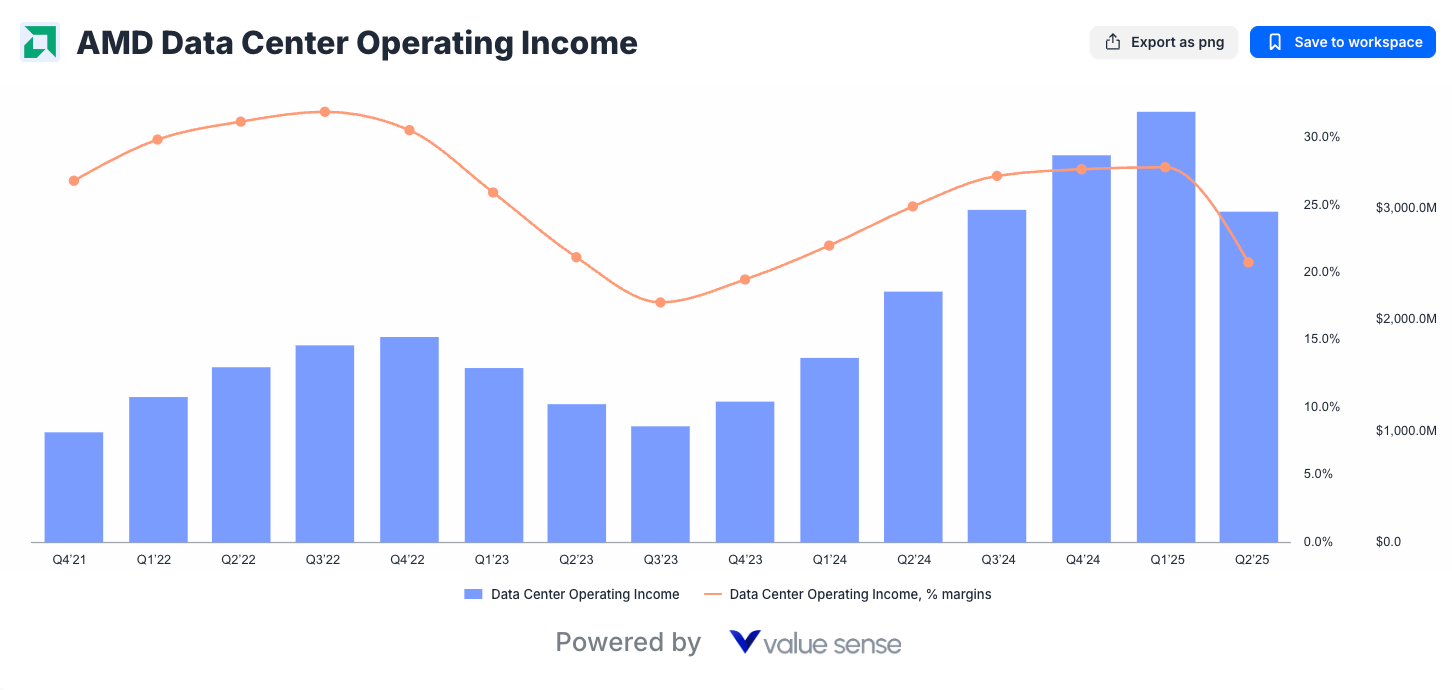 AMD Data Center Operating Income

Export as png

Save to workspace

30.0%
25.0%
20.0%
15.0%
10.0%
5.0%
0.0%

$3,000.0M
$2,000.0M
$1,000.0M
$0.0

Q4'21
Q1'22
Q2'22
Q3'22
Q4'22
Q1'23
Q2'23
Q3'23
Q4'23
Q1'24
Q2'24
Q3'24
Q4'24
Q1'25
Q2'25

Data Center Operating Income
Data Center Operating Income, % margins

Powered by value sense